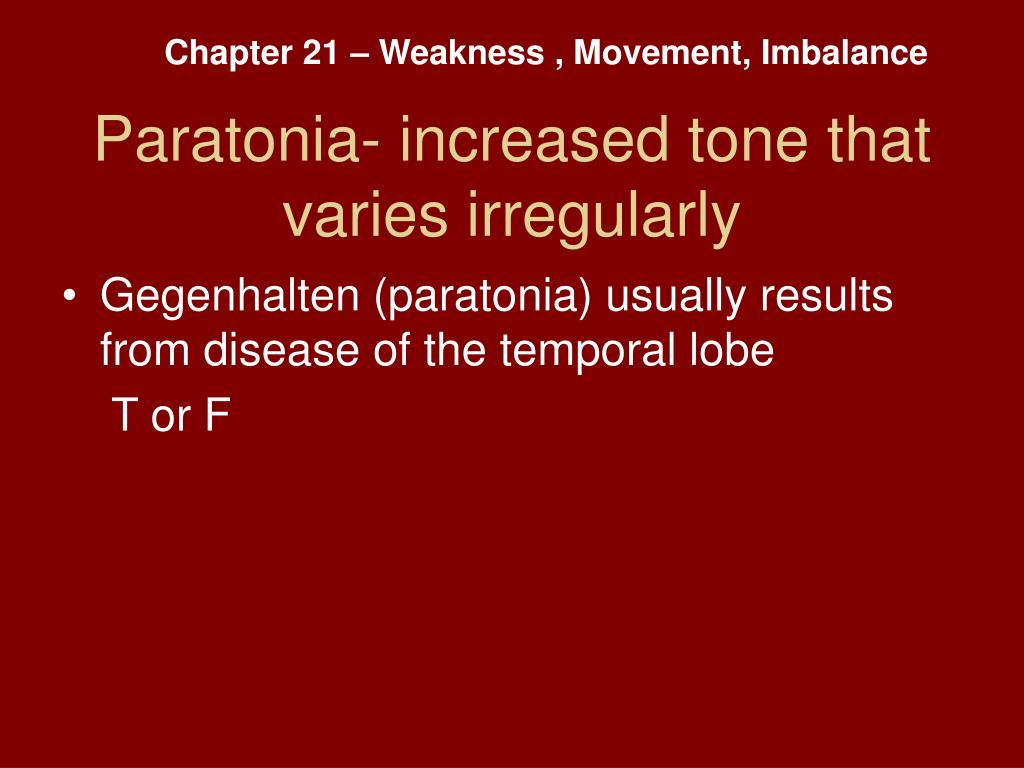 Chapter 21 – Weakness , Movement, Imbalance

Paratonia- increased tone that varies irregularly

• Gegenhalten (paratonia) usually results from disease of the temporal lobe

T or F